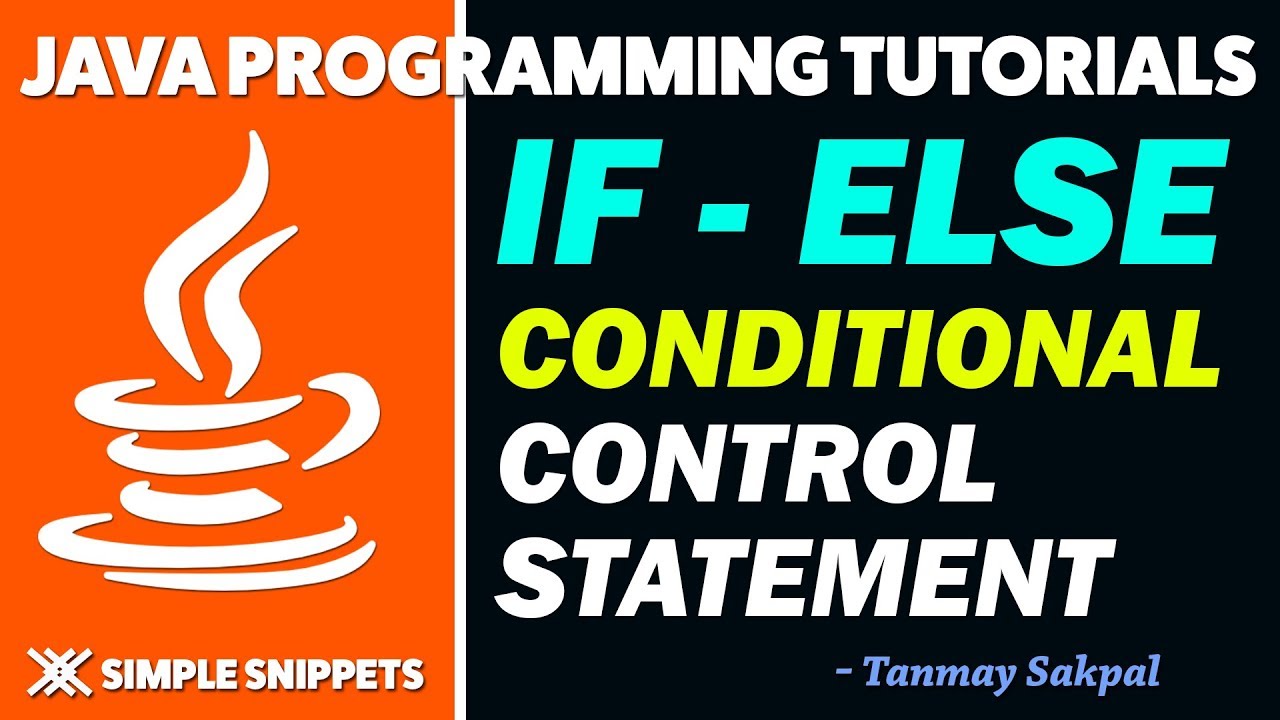 JAVA PROGRAMMING TUTORIALS

IF - ELSE

CONDITIONAL

CONTROL

STATEMENT

SIMPLE SNIPPETS

- Tanmay Sakpal